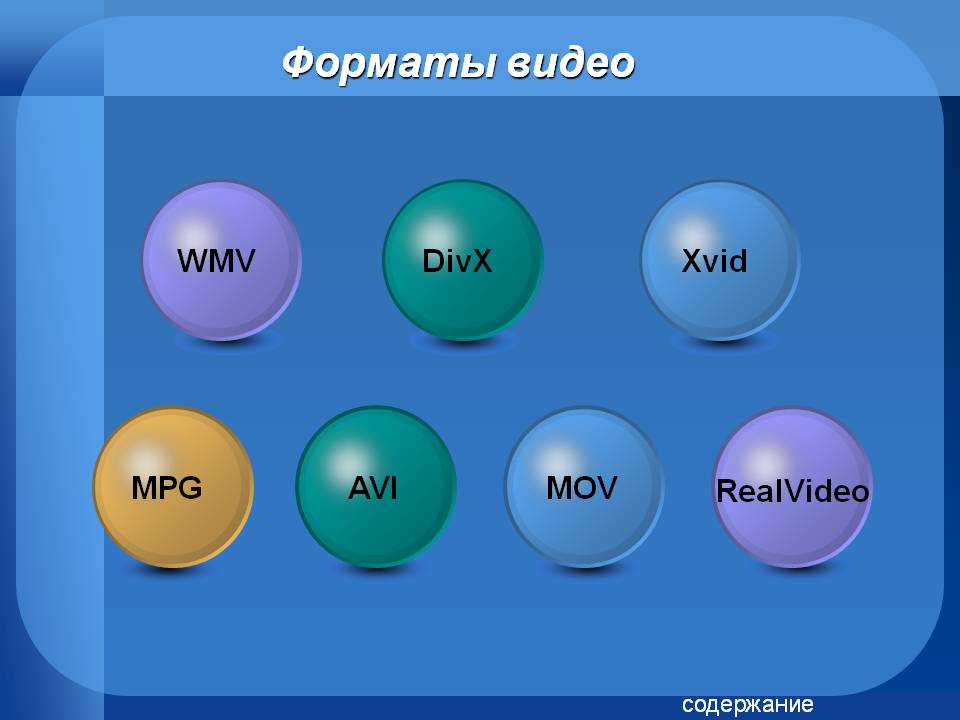 Форматы видео

WMV

DivX

Xvid

MPG

AVI

MOV

RealVideo

содержание